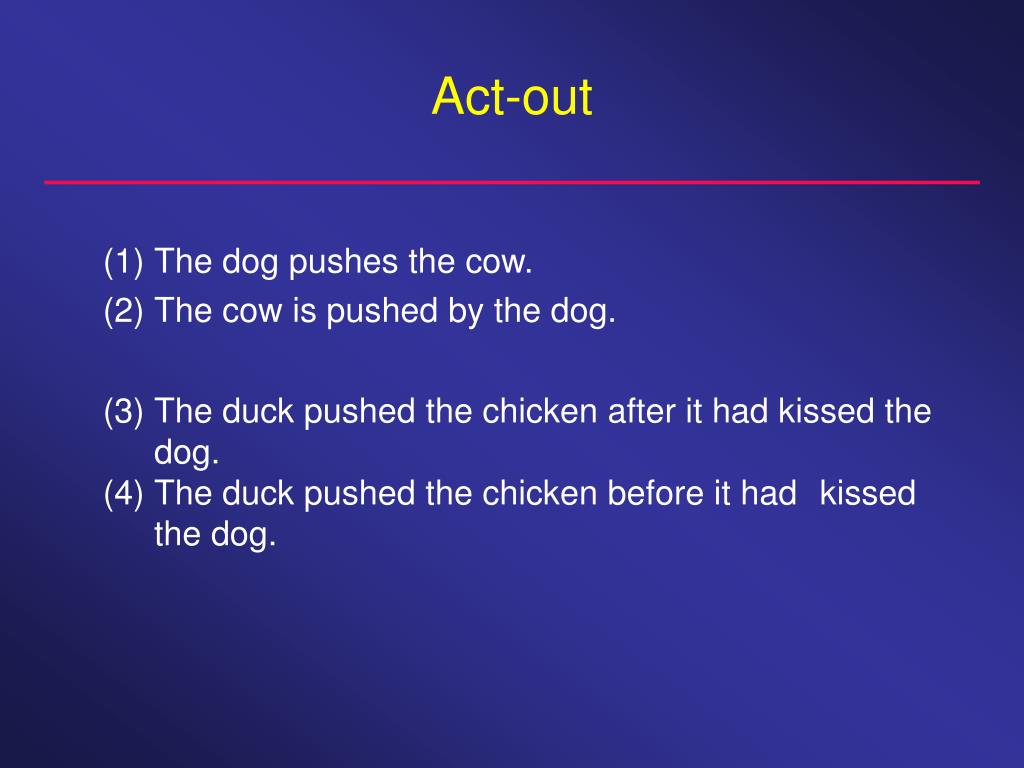 Act-out

(1) The dog pushes the cow.
(2) The cow is pushed by the dog.

(3) The duck pushed the chicken after it had kissed the dog.
(4) The duck pushed the chicken before it had kissed the dog.